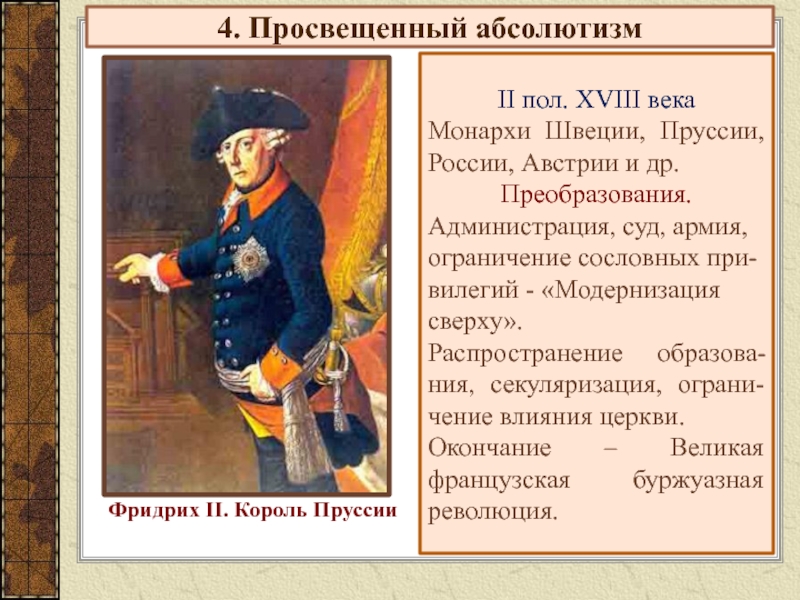 4. Просвещенный абсолютизм

Фридрих II. Король Пруссии

II пол. XVIII века
Монархи Швеции, Пруссии, России, Австрии и др.
Преобразования.
Администрация, суд, армия, ограничение сословных привилегий - «Модернизация сверху».
Распространение образования, секуляризация, ограничение влияния церкви.
Окончание – Великая французская буржуазная революция.